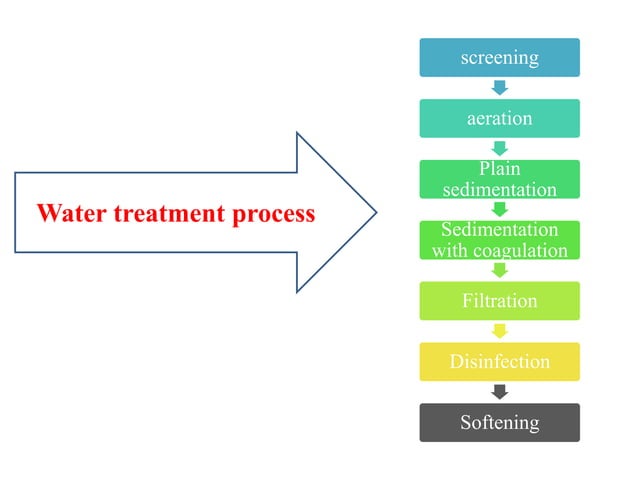 Water treatment process

screening

aeration

Plain sedimentation

Sedimentation with coagulation

Filtration

Disinfection

Softening